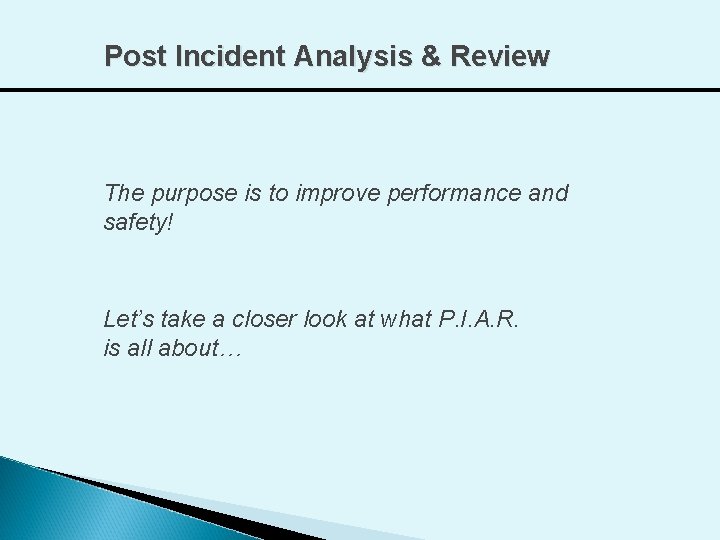 Post Incident Analysis & Review

The purpose is to improve performance and safety!

Let’s take a closer look at what P.I.A.R. is all about…